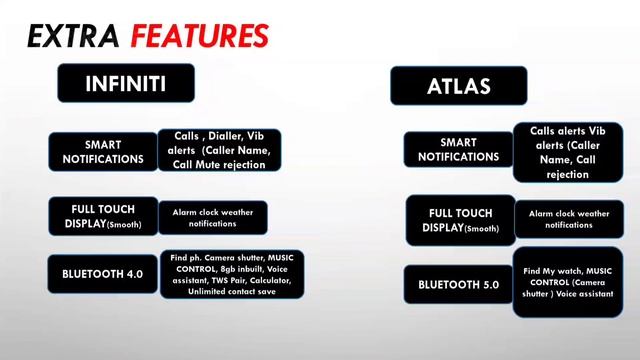 EXTRA FEATURES

INFINITI

SMART NOTIFICATIONS

Calls , Dialler, Vib alerts (Caller Name, Call Mute rejection

FULL TOUCH DISPLAY(Smooth)

Alarm clock weather notifications

BLUETOOTH 4.0

Find ph. Camera shutter, MUSIC CONTROL, 8gb inbuilt, Voice assistant, TWS Pair, Calculator, Unlimited contact save

ATLAS

SMART NOTIFICATIONS

Calls alerts Vib alerts (Caller Name, Call rejection

FULL TOUCH DISPLAY(Smooth)

Alarm clock weather notifications

BLUETOOTH 5.0

Find My watch, MUSIC CONTROL (Camera shutter ) Voice assistant